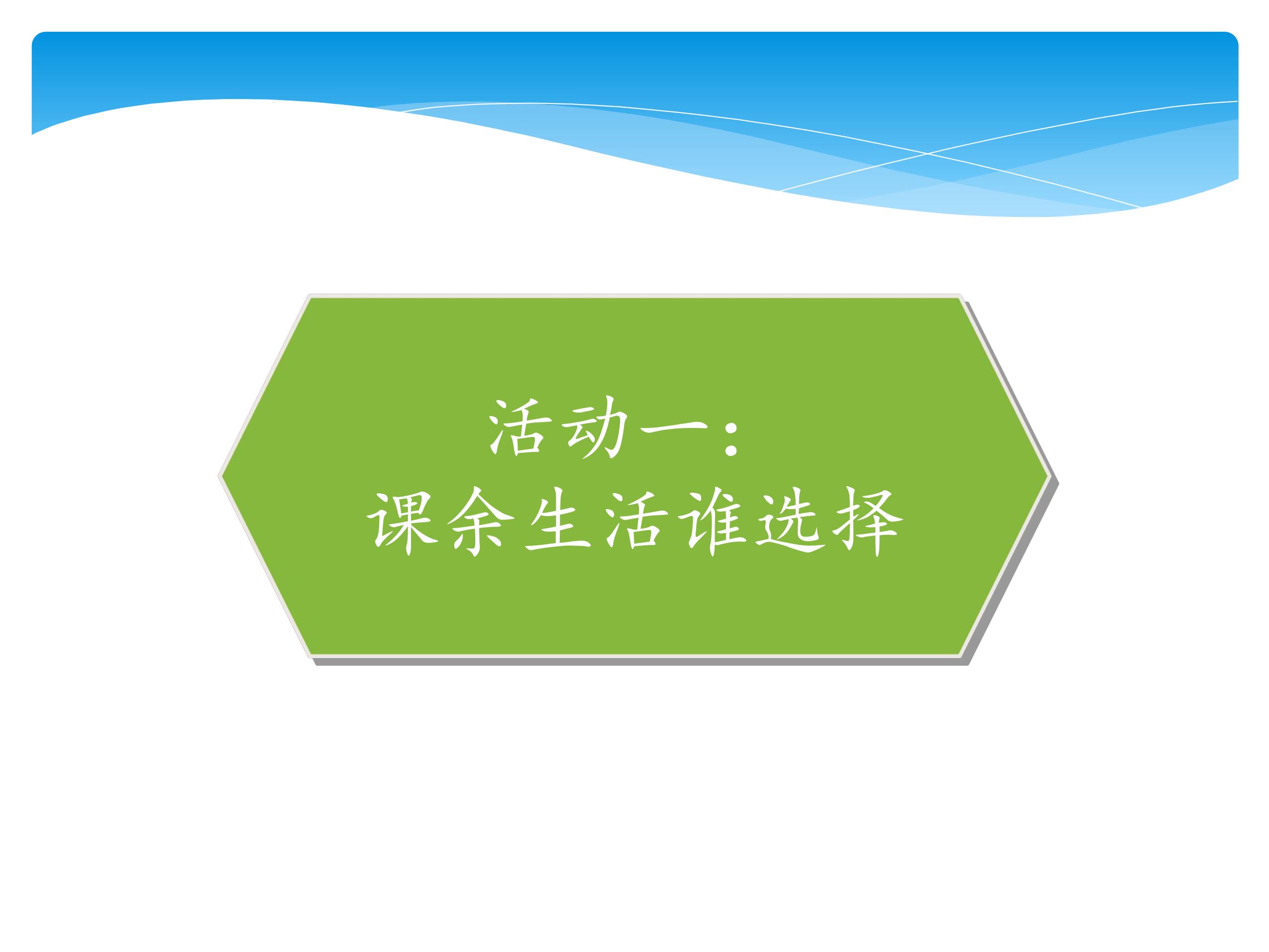 活动一：
课余生活谁选择